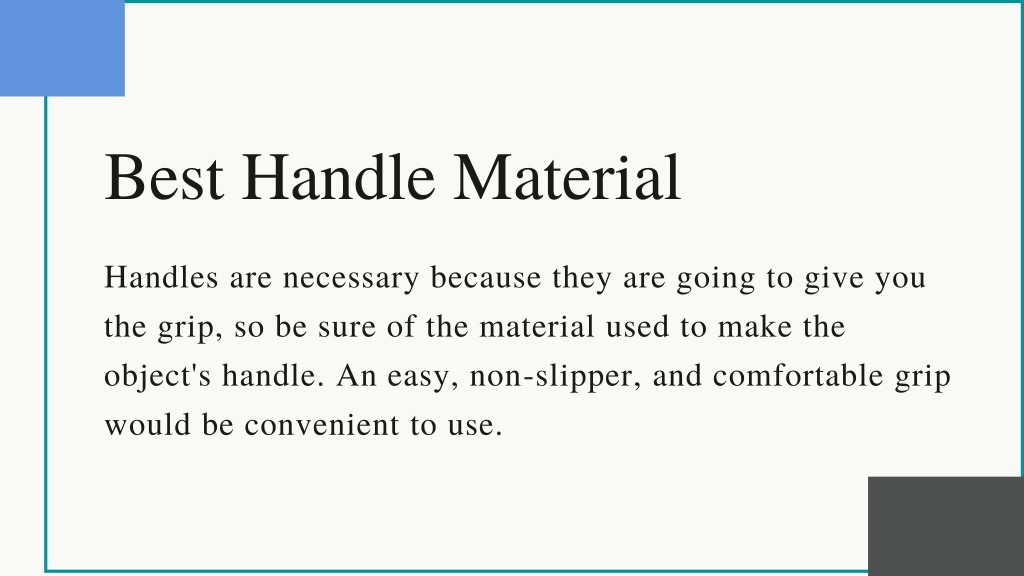 Best Handle Material

Handles are necessary because they are going to give you the grip, so be sure of the material used to make the object's handle. An easy, non-slipper, and comfortable grip would be convenient to use.